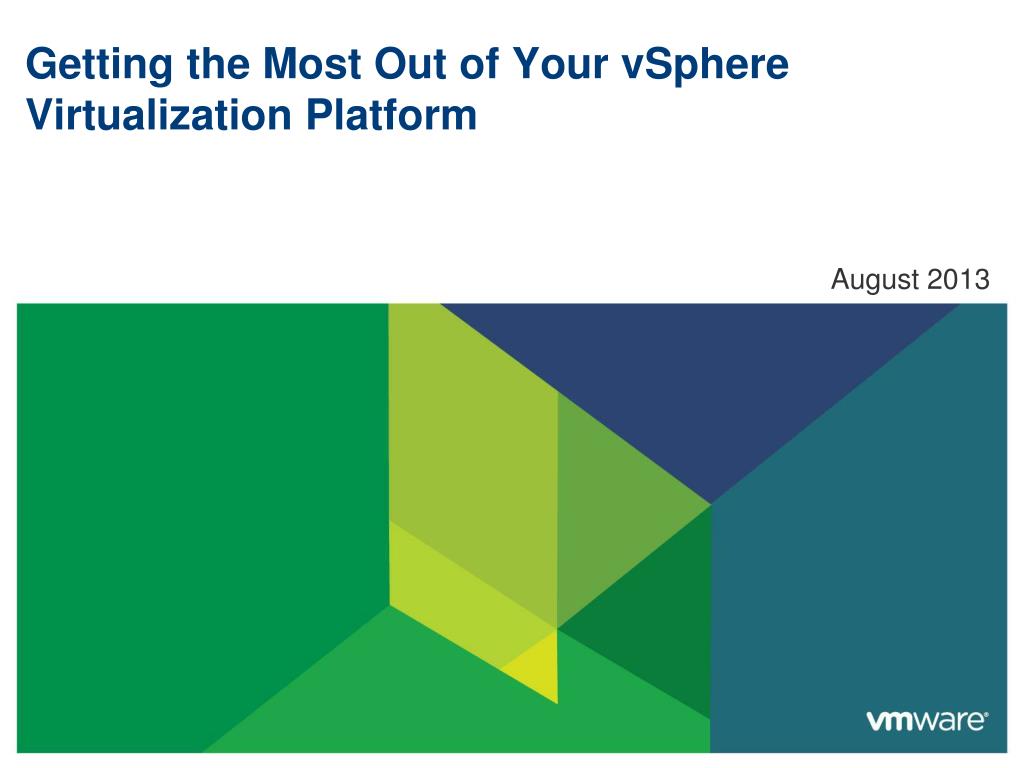 Getting the Most Out of Your vSphere Virtualization Platform

August 2013

vmware®